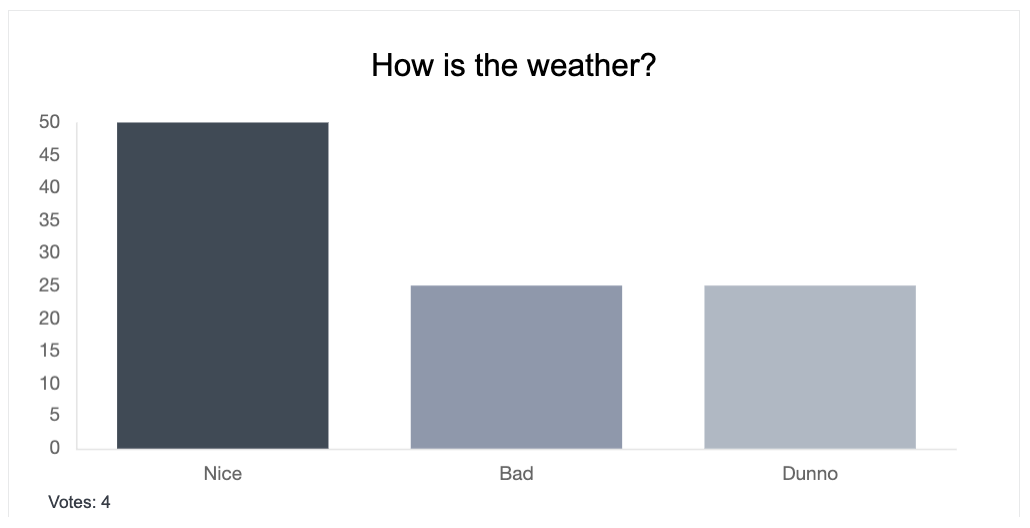 How is the weather?

50
45
40
35
30
25
20
15
10
5
0

Nice
Bad
Dunno

Votes: 4